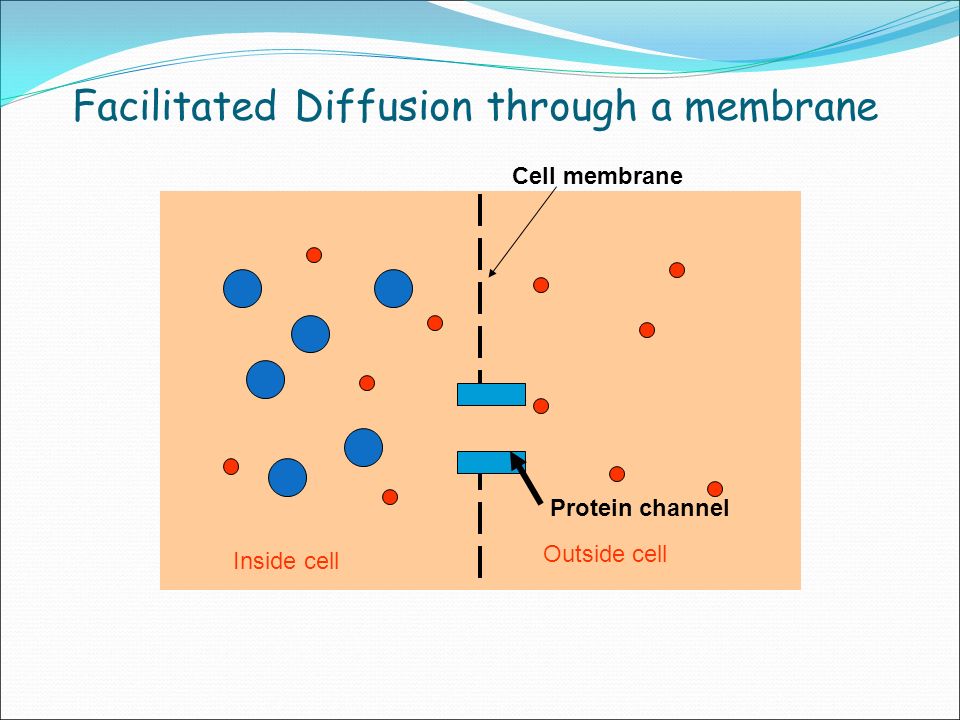 Facilitated Diffusion through a membrane

Cell membrane

Protein channel

Inside cell

Outside cell